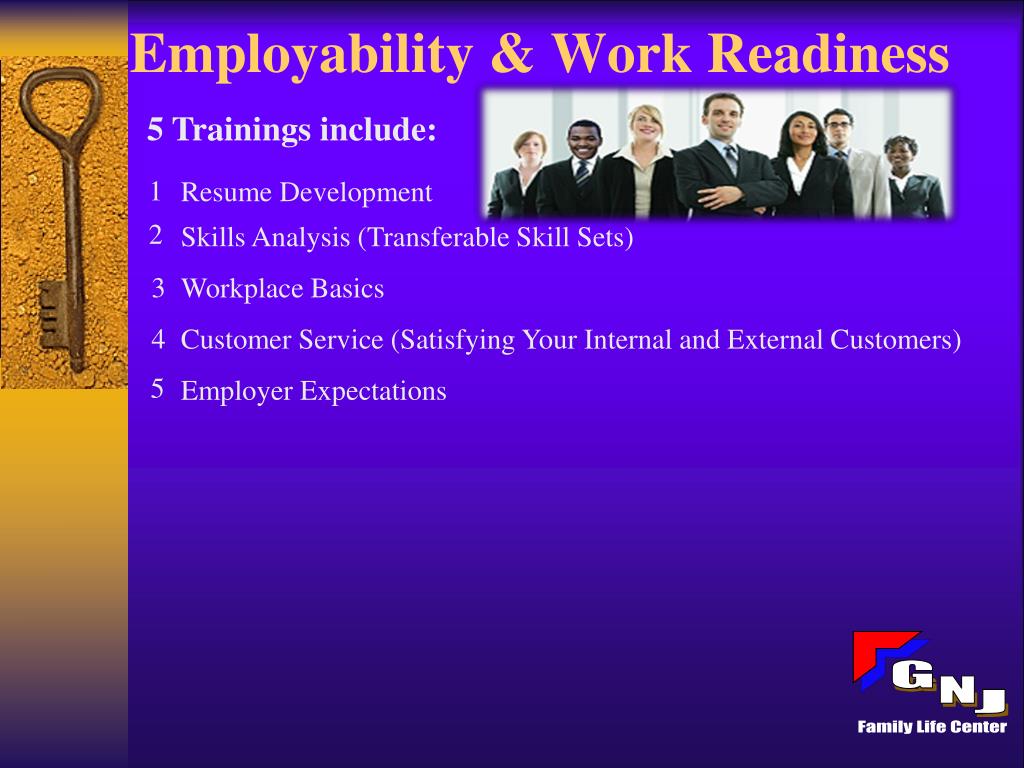 Employability & Work Readiness

5 Trainings include:

1 Resume Development

2 Skills Analysis (Transferable Skill Sets)

3 Workplace Basics

4 Customer Service (Satisfying Your Internal and External Customers)

5 Employer Expectations

GNJ

Family Life Center